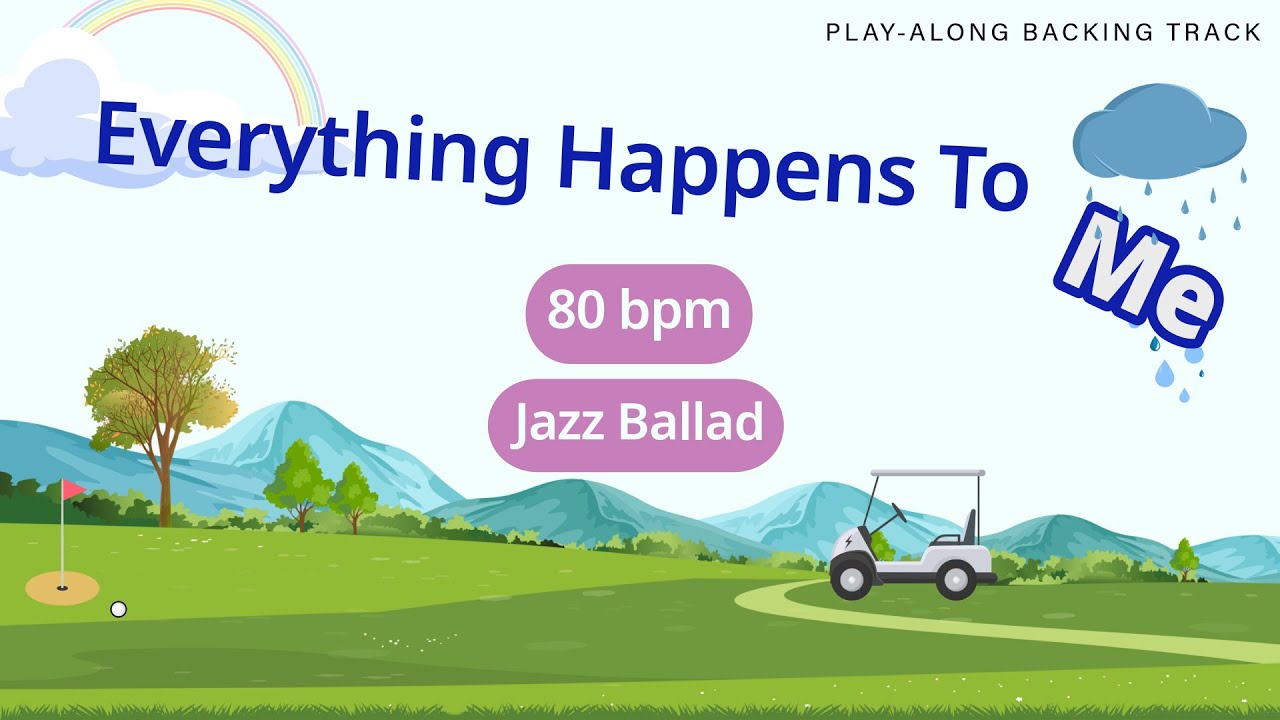 PLAY-ALONG BACKING TRACK

Everything Happens To Me

80 bpm

Jazz Ballad